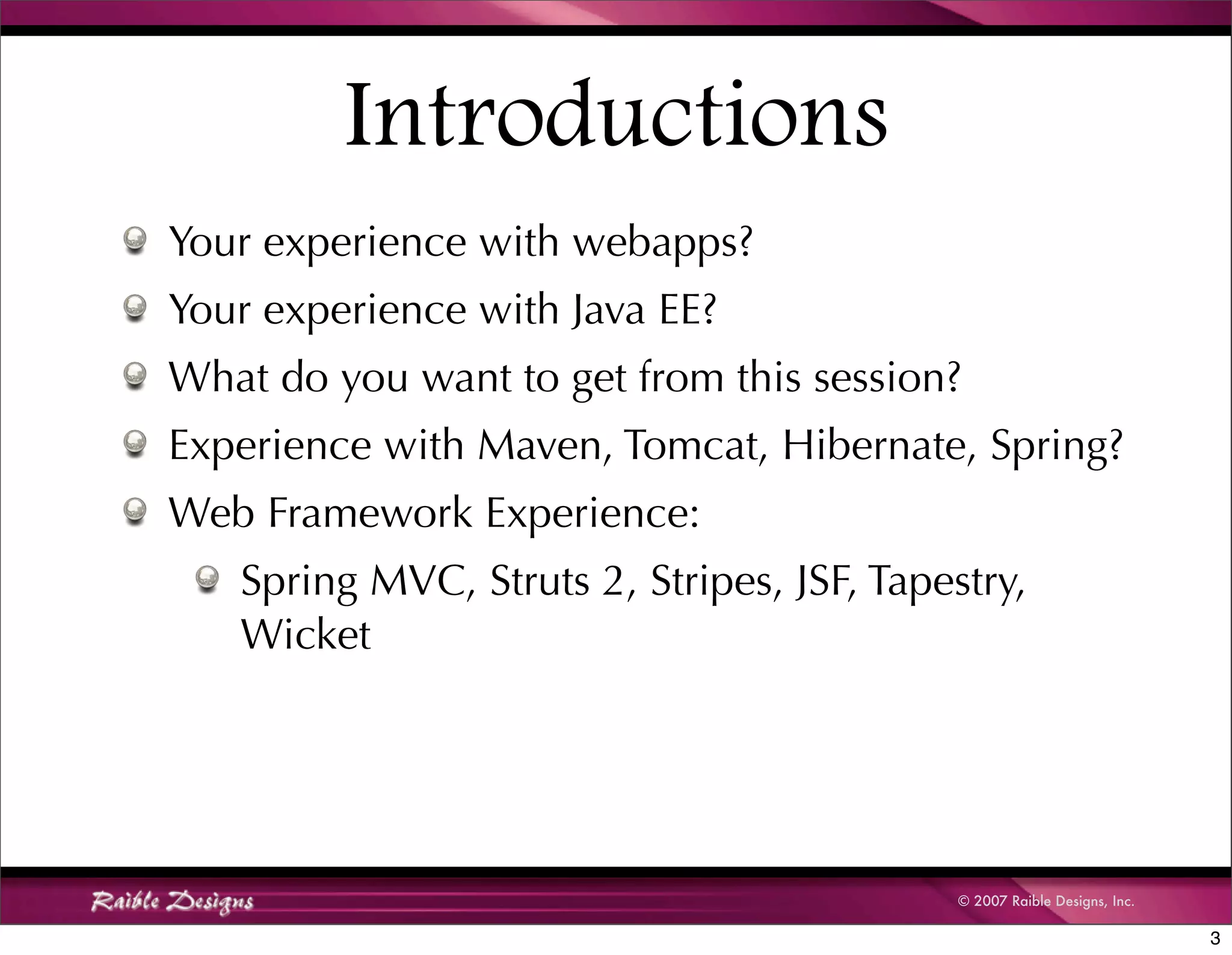 Introductions

Your experience with webapps?

Your experience with Java EE?

What do you want to get from this session?

Experience with Maven, Tomcat, Hibernate, Spring?

Web Framework Experience:

Spring MVC, Struts 2, Stripes, JSF, Tapestry, Wicket

Raible Designs

© 2007 Raible Designs, Inc.

3